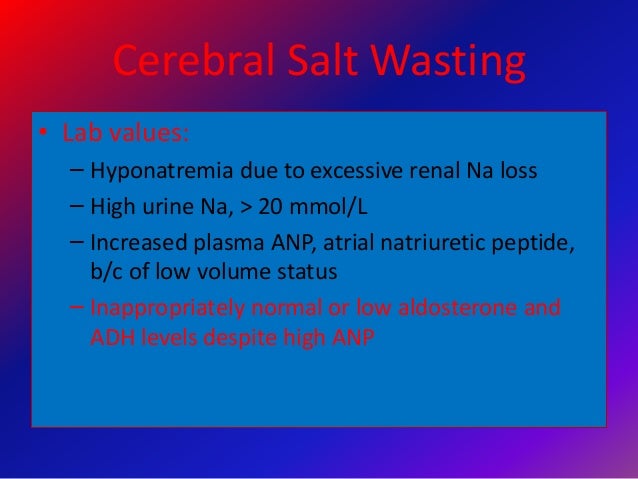 Cerebral Salt Wasting

• Lab values:
– Hyponatremia due to excessive renal Na loss
– High urine Na, > 20 mmol/L
– Increased plasma ANP, atrial natriuretic peptide, b/c of low volume status
– Inappropriately normal or low aldosterone and ADH levels despite high ANP